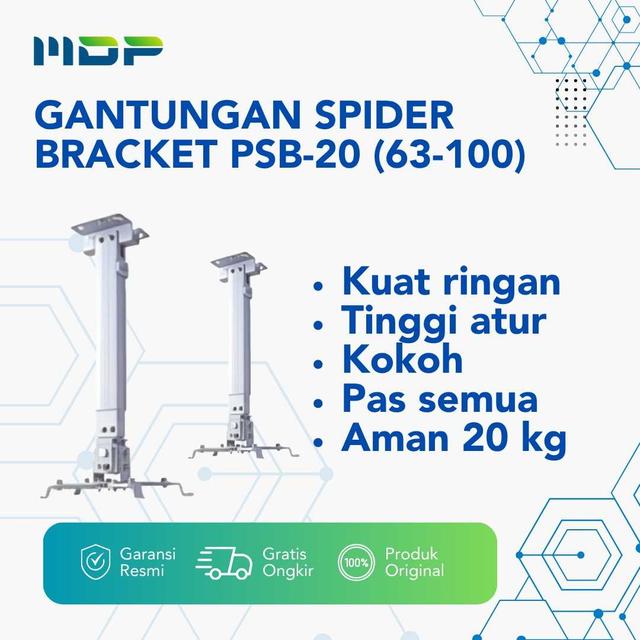 MDP

GANTUNGAN SPIDER BRACKET PSB-20 (63-100)

• Kuat ringan
• Tinggi atur
• Kokoh
• Pas semua
• Aman 20 kg

Garansi Resmi

Gratis Ongkir

100%

Produk Original